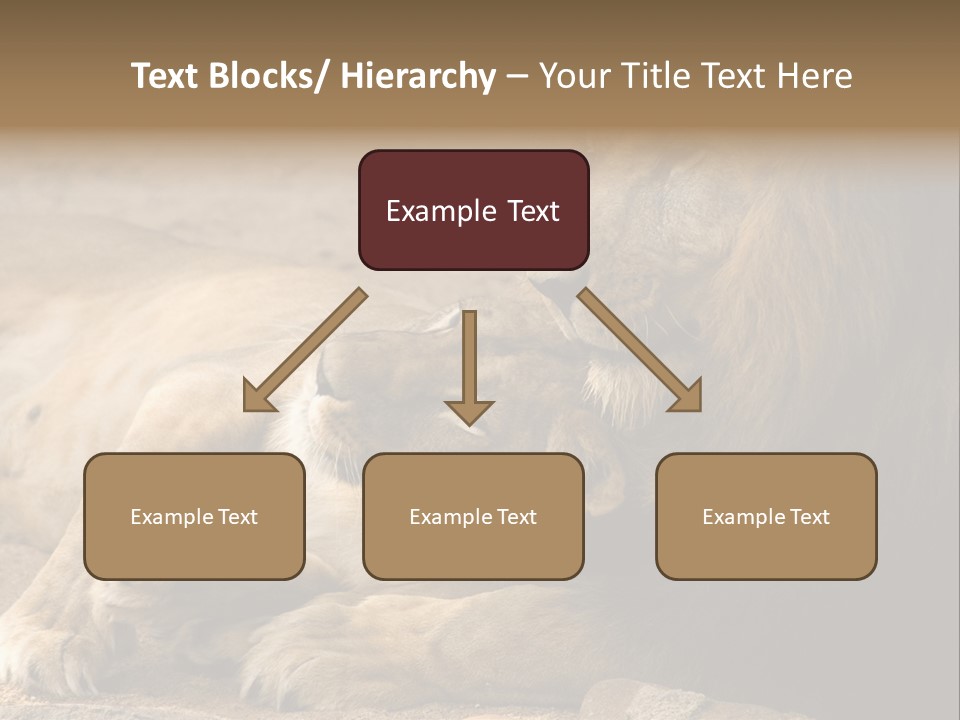 Text Blocks/ Hierarchy – Your Title Text Here

Example Text

Example Text

Example Text

Example Text